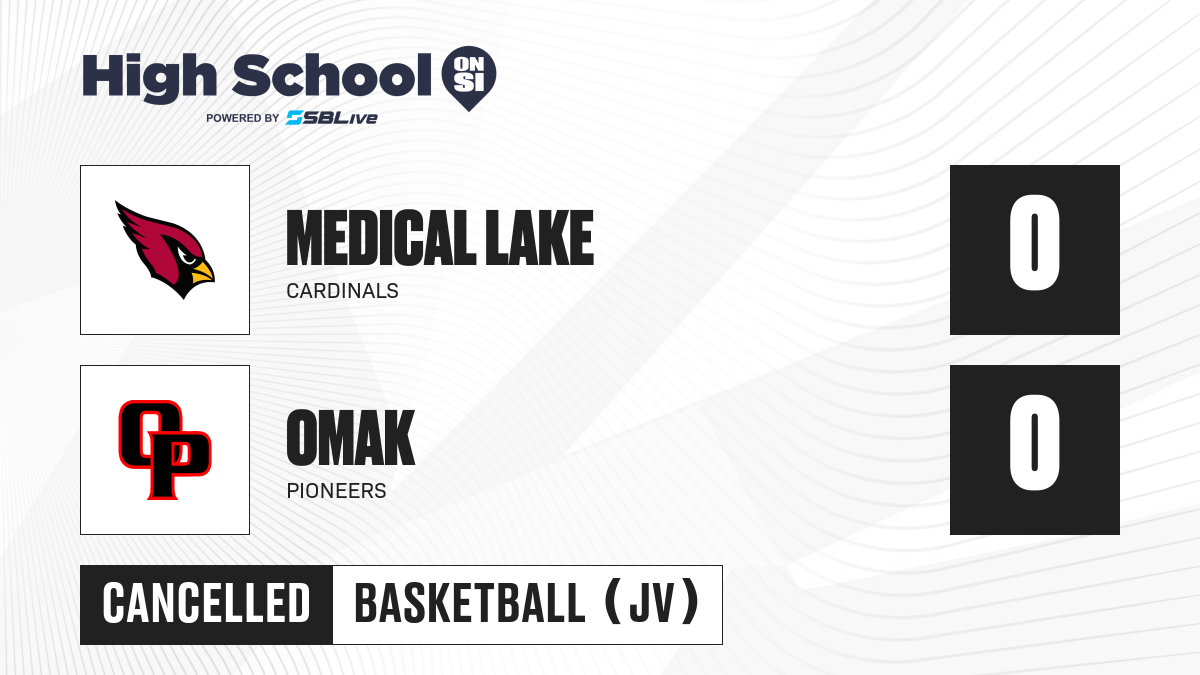 High School ON SI
POWERED BY SBLive

MEDICAL LAKE
CARDINALS
0

OP
OMAK
PIONEERS
0

CANCELLED
BASKETBALL (JV)